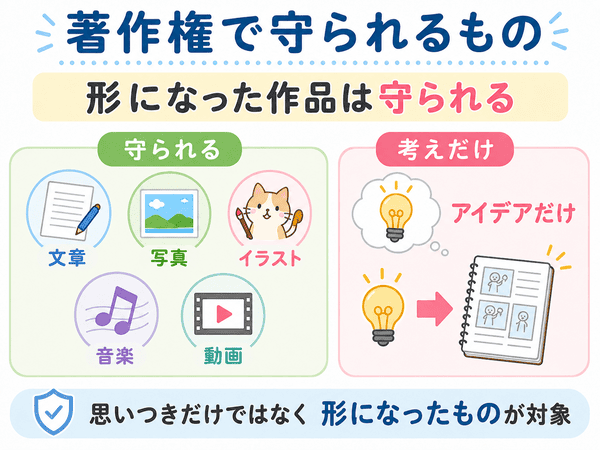 著作権で守られるもの

形になった作品は守られる

守られる

文章
写真
イラスト
音楽
動画

考えだけ

アイデアだけ

思いつきだけではなく 形になったものが対象